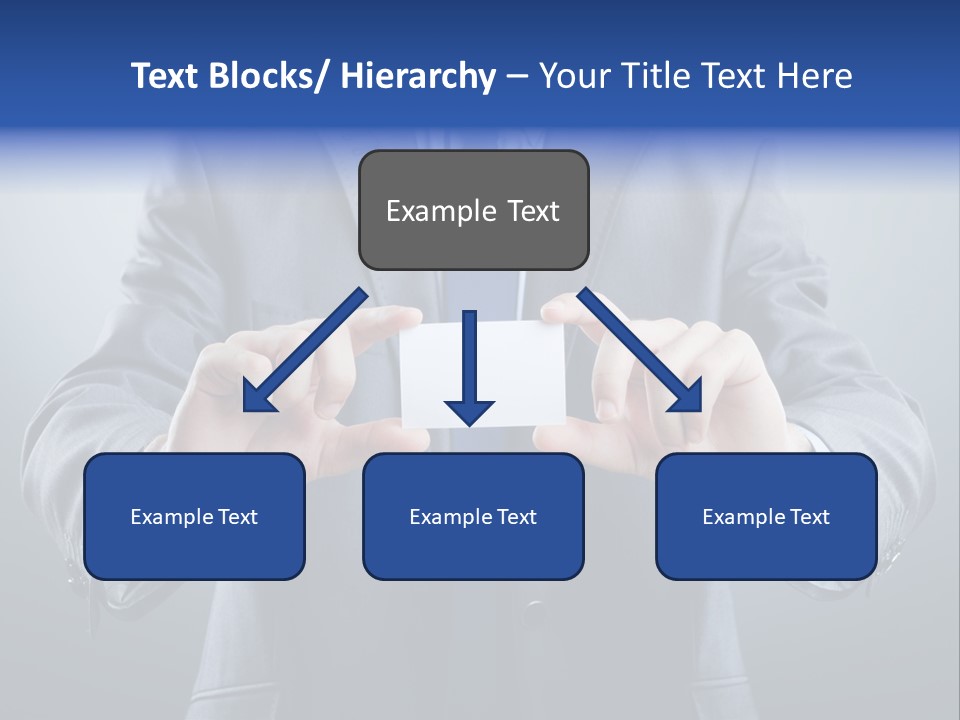 Text Blocks/ Hierarchy – Your Title Text Here

Example Text

Example Text

Example Text

Example Text